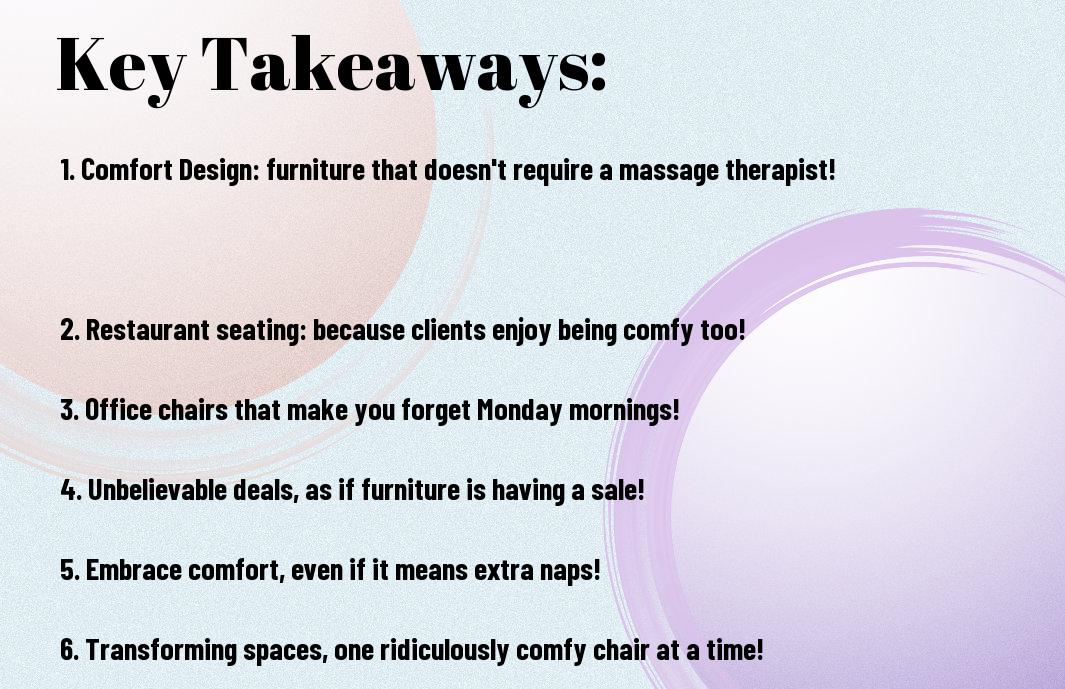 Key Takeaways:

1. Comfort Design: furniture that doesn't require a massage therapist!

2. Restaurant seating: because clients enjoy being comfy too!

3. Office chairs that make you forget Monday mornings!

4. Unbelievable deals, as if furniture is having a sale!

5. Embrace comfort, even if it means extra naps!

6. Transforming spaces, one ridiculously comfy chair at a time!